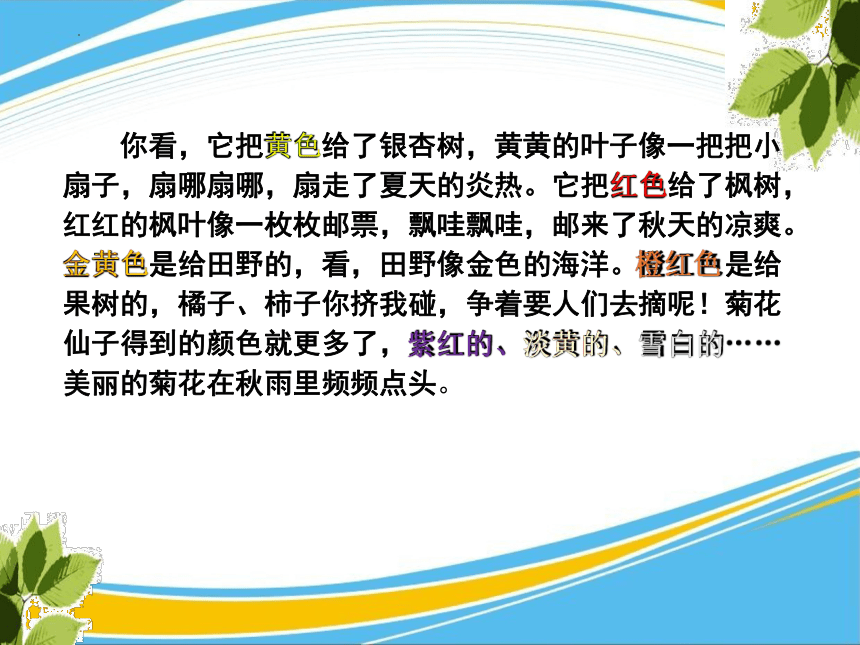 你看，它把黄色给了银杏树，黄黄的叶子像一把把小扇子，扇哪扇哪，扇走了夏天的炎热。它把红色给了枫树，红红的枫叶像一枚枚邮票，飘哇飘哇，邮来了秋天的凉爽。金黄色是给田野的，看，田野像金色的海洋。橙红色是给果树的，橘子、柿子你挤我碰，争着要人们去摘呢！菊花仙子得到的颜色就更多了，紫红的、淡黄的、雪白的……美丽的菊花在秋雨里频频点头。